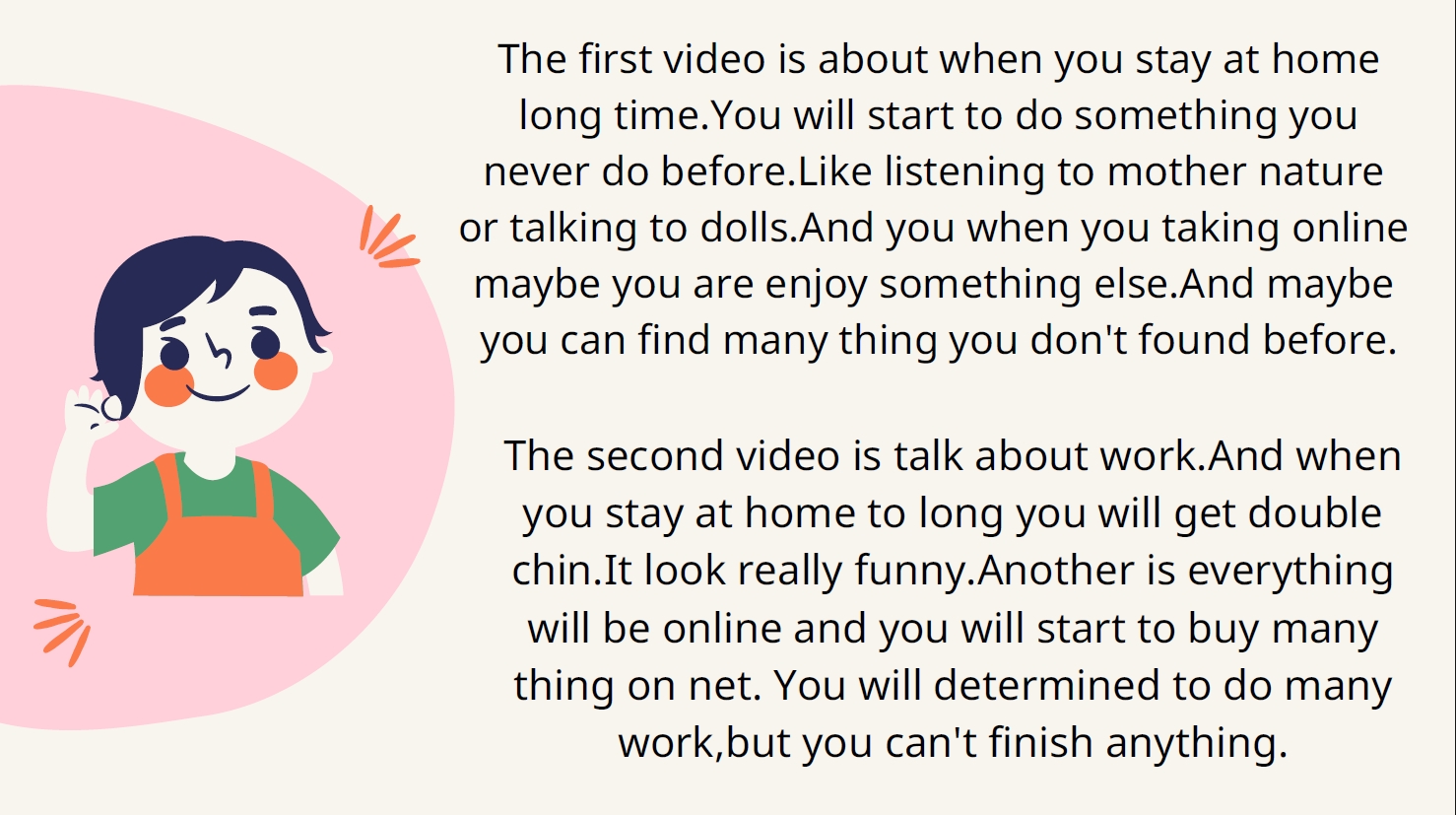 The first video is about when you stay at home long time.You will start to do something you never do before.Like listening to mother nature or talking to dolls.And you when you taking online maybe you are enjoy something else.And maybe you can find many thing you don't found before.

The second video is talk about work.And when you stay at home to long you will get double chin.It look really funny.Another is everything will be online and you will start to buy many thing on net. You will determined to do many work,but you can't finish anything.